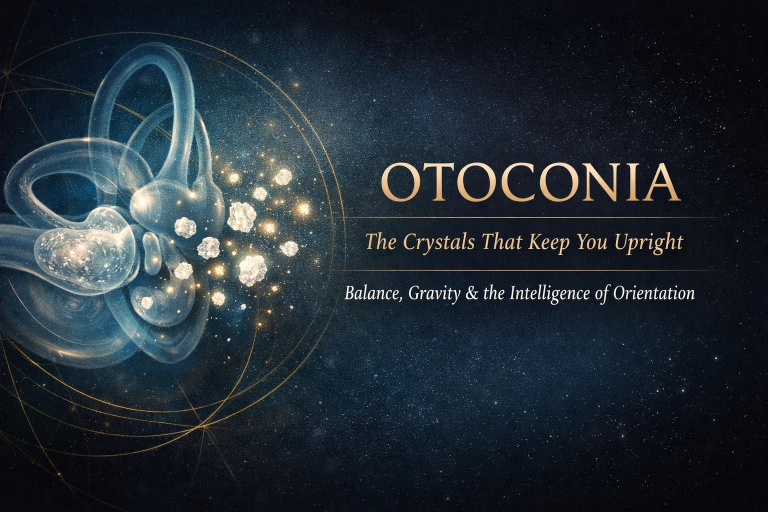 OTOCONIA

The Crystals That Keep You Upright

Balance, Gravity & the Intelligence of Orientation